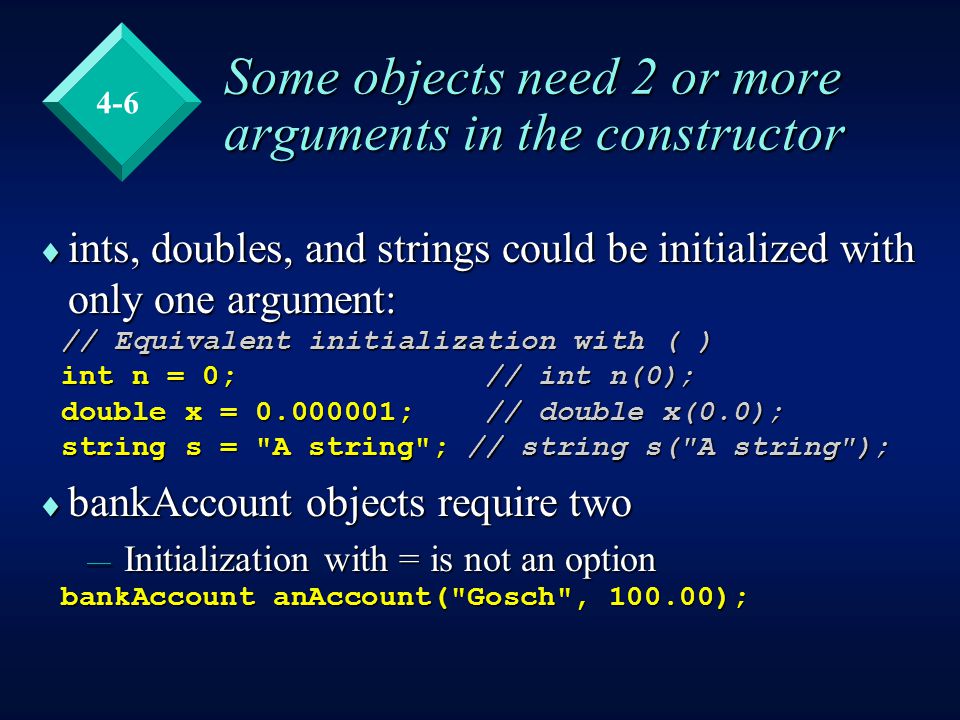 4-6

Some objects need 2 or more arguments in the constructor

♦ ints, doubles, and strings could be initialized with only one argument:

// Equivalent initialization with ( )
int n = 0;                 // int n(0);
double x = 0.000001;     // double x(0.0);
string s = "A string"; // string s("A string");

♦ bankAccount objects require two

— Initialization with = is not an option

bankAccount anAccount("Gosch", 100.00);